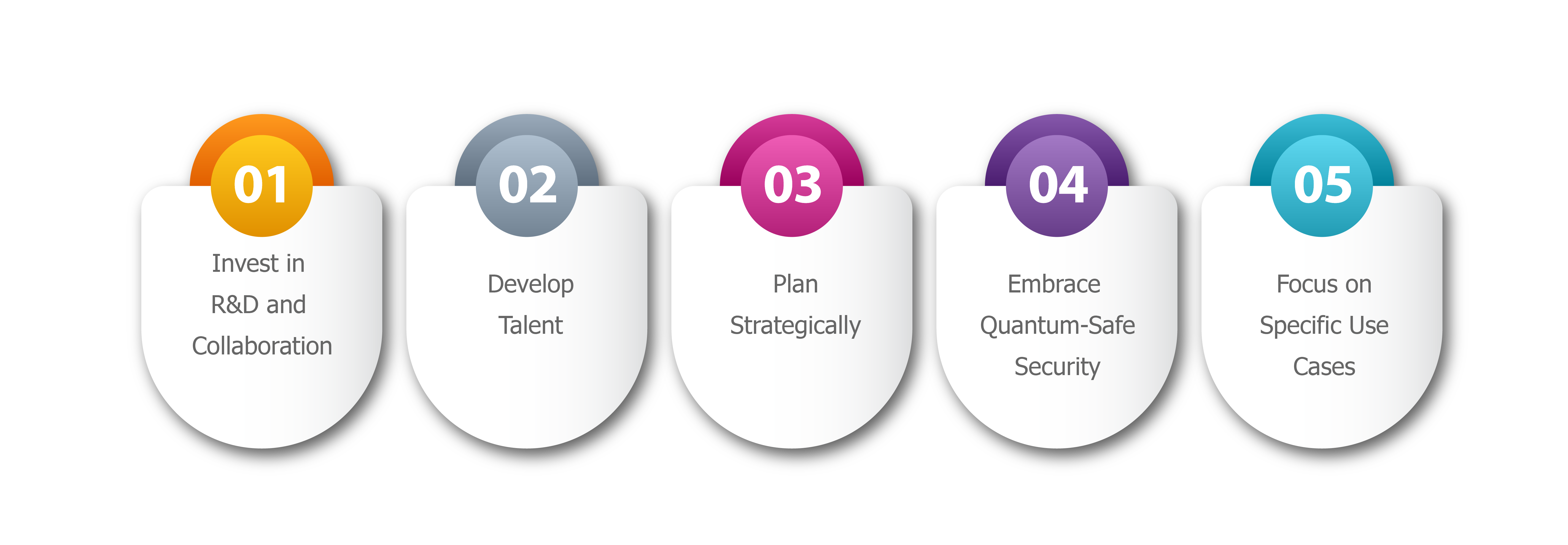 01
Invest in R&D and Collaboration

02
Develop Talent

03
Plan Strategically

04
Embrace Quantum-Safe Security

05
Focus on Specific Use Cases